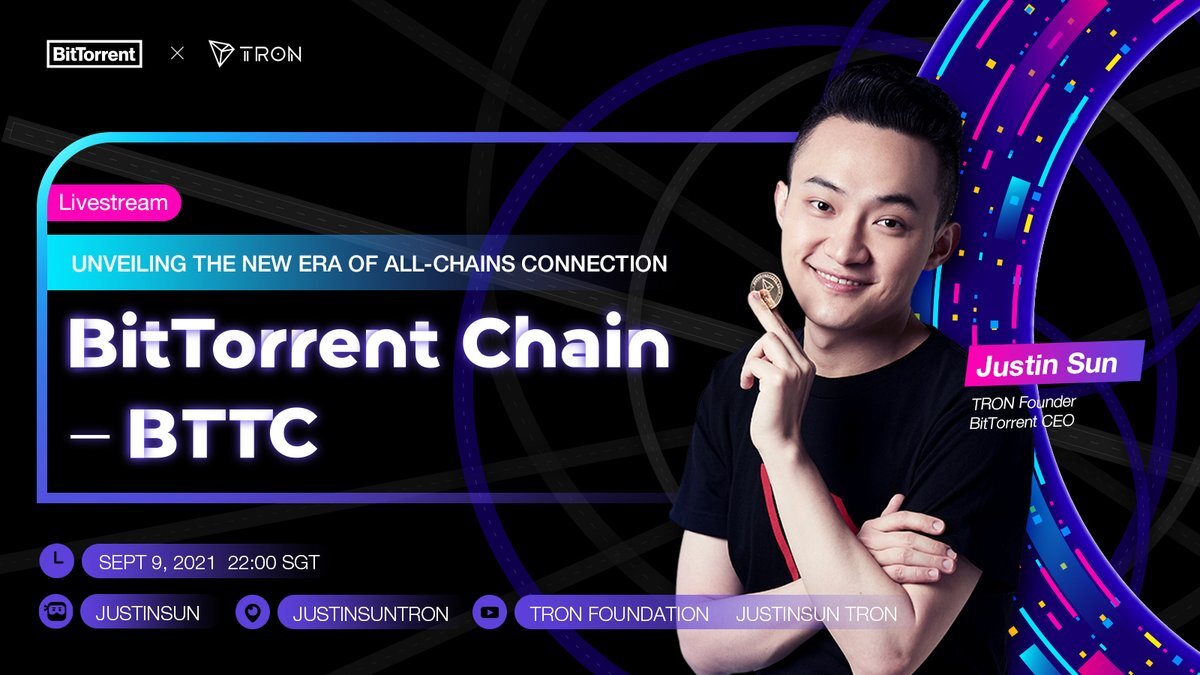 BitTorrent × TRON

Livestream

UNVEILING THE NEW ERA OF ALL-CHAINS CONNECTION

BitTorrent Chain – BTTC

Justin Sun

TRON Founder
BitTorrent CEO

SEPT 9, 2021 22:00 SGT

JUSTINSUN

JUSTINSUNTRON

TRON FOUNDATION JUSTINSUN TRON